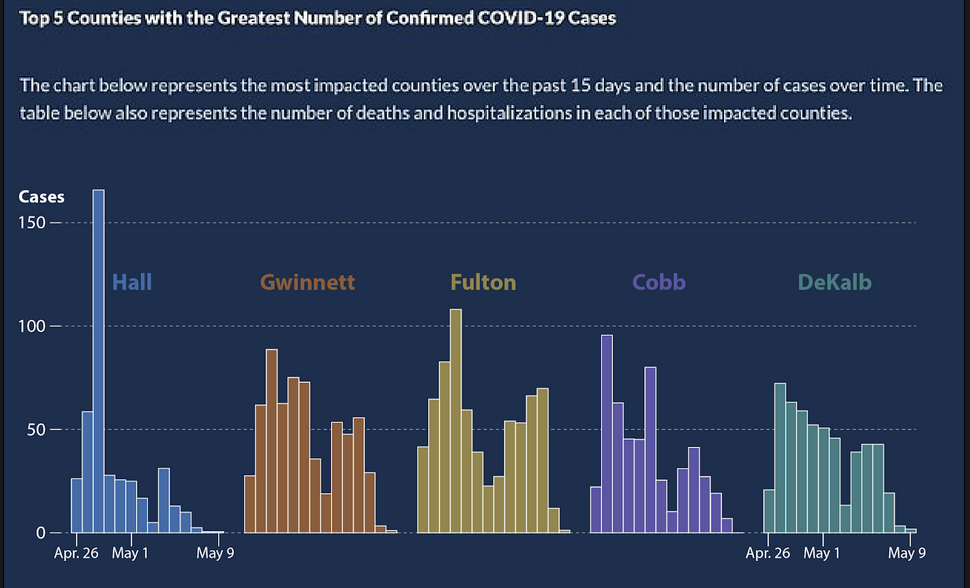 Top 5 Counties with the Greatest Number of Confirmed COVID-19 Cases

The chart below represents the most impacted counties over the past 15 days and the number of cases over time. The table below also represents the number of deaths and hospitalizations in each of those impacted counties.

Cases
150
100
50
0

Hall
Gwinnett
Fulton
Cobb
DeKalb

Apr. 26
May 1
May 9
Apr. 26
May 1
May 9